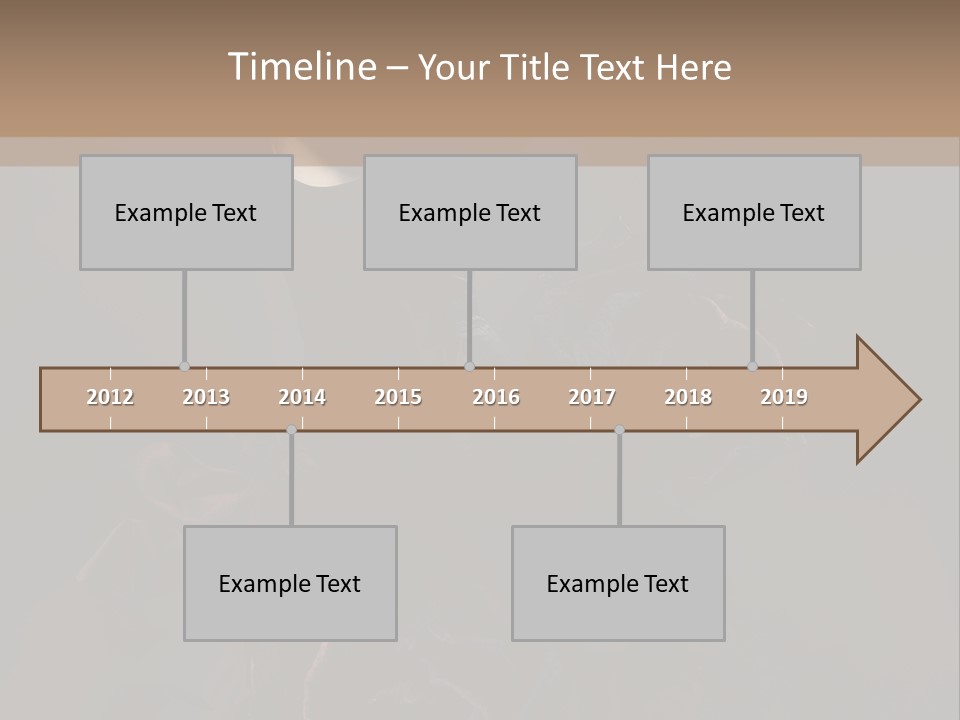 Timeline – Your Title Text Here

Example Text

Example Text

Example Text

2012 2013 2014 2015 2016 2017 2018 2019

Example Text

Example Text